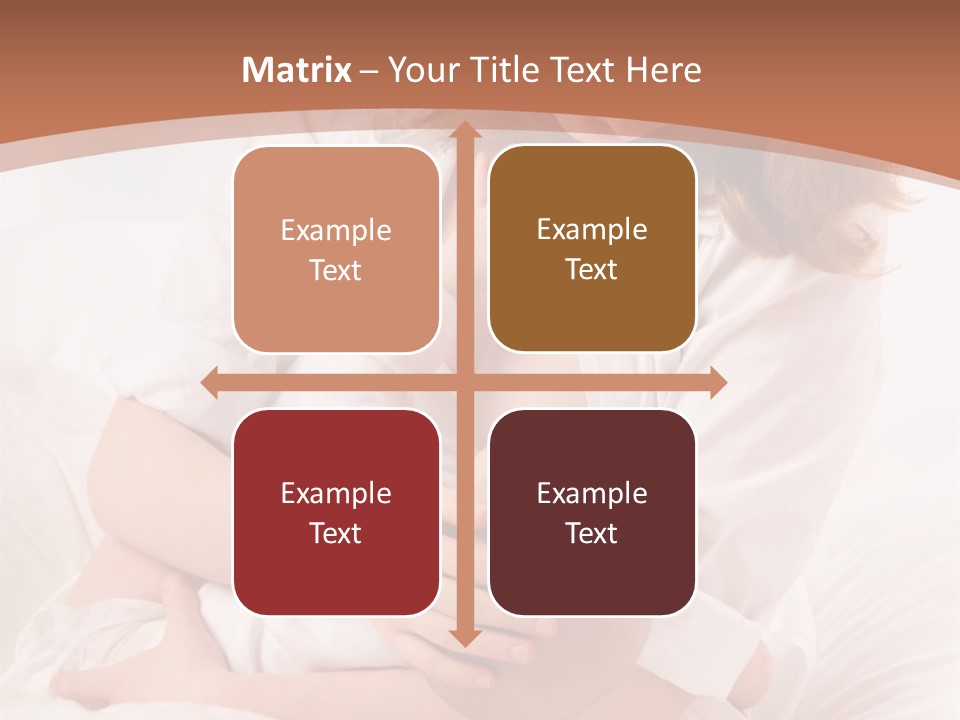 Matrix – Your Title Text Here

Example Text

Example Text

Example Text

Example Text